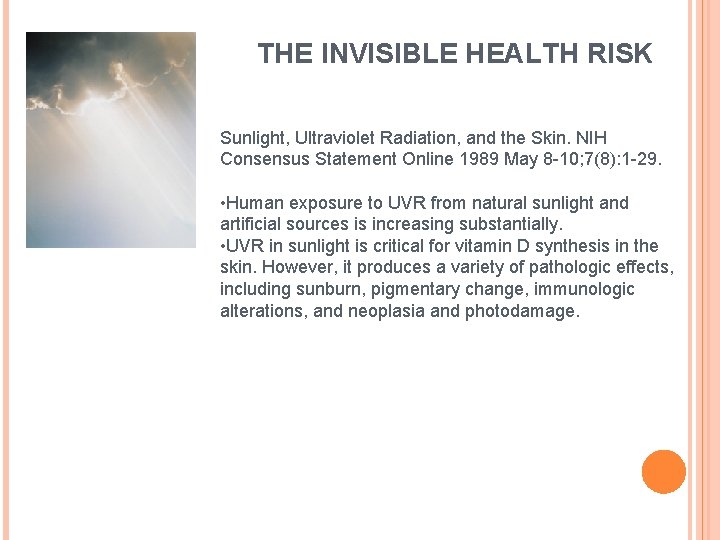 THE INVISIBLE HEALTH RISK

Sunlight, Ultraviolet Radiation, and the Skin. NIH Consensus Statement Online 1989 May 8-10;7(8):1-29.

•Human exposure to UVR from natural sunlight and artificial sources is increasing substantially.
•UVR in sunlight is critical for vitamin D synthesis in the skin. However, it produces a variety of pathologic effects, including sunburn, pigmentary change, immunologic alterations, and neoplasia and photodamage.